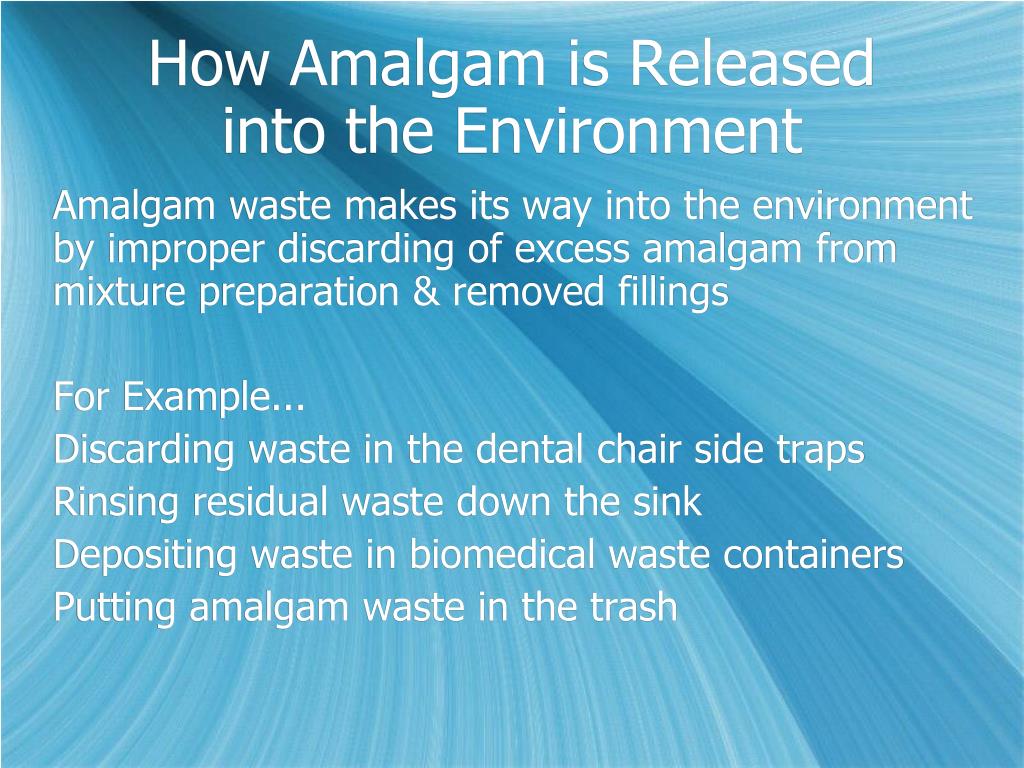 How Amalgam is Released into the Environment

Amalgam waste makes its way into the environment by improper discarding of excess amalgam from mixture preparation & removed fillings

For Example...

Discarding waste in the dental chair side traps

Rinsing residual waste down the sink

Depositing waste in biomedical waste containers

Putting amalgam waste in the trash